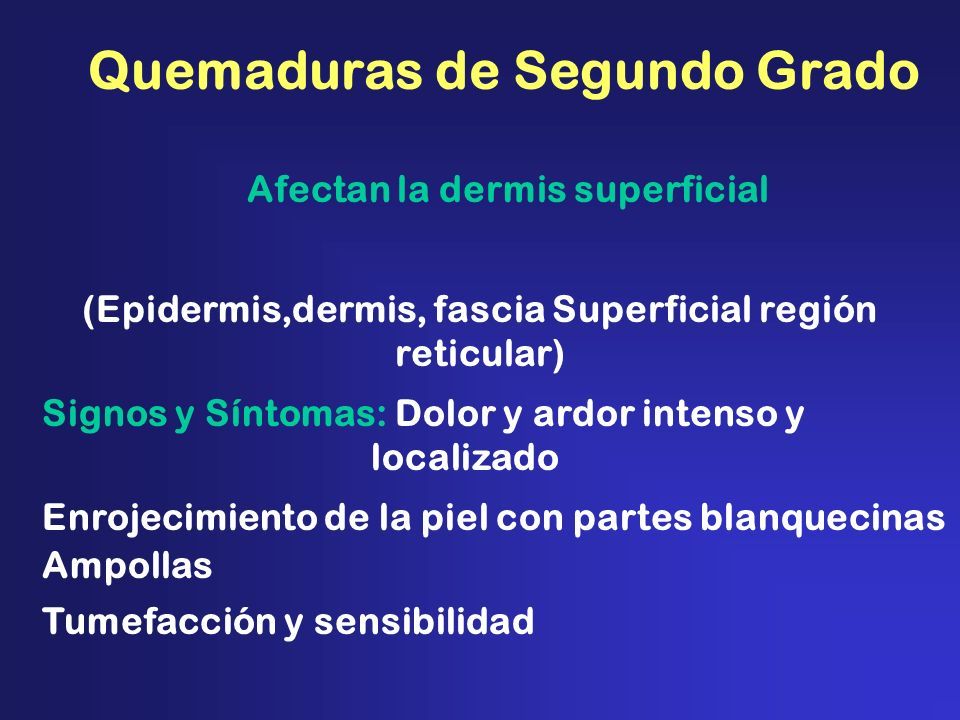 Quemaduras de Segundo Grado

Afectan la dermis superficial

(Epidermis,dermis, fascia Superficial región reticular)

Signos y Síntomas: Dolor y ardor intenso y localizado

Enrojecimiento de la piel con partes blanquecinas
Ampollas

Tumefacción y sensibilidad